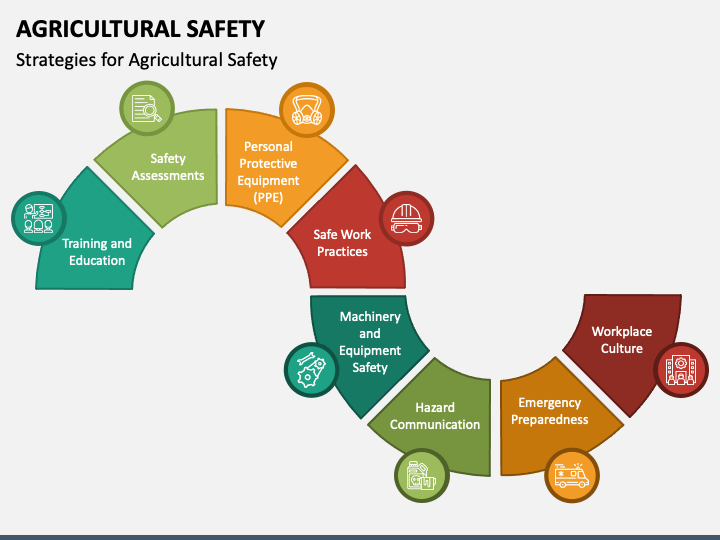 AGRICULTURAL SAFETY

Strategies for Agricultural Safety

Training and Education

Safety Assessments

Personal Protective Equipment (PPE)

Safe Work Practices

Machinery and Equipment Safety

Hazard Communication

Emergency Preparedness

Workplace Culture